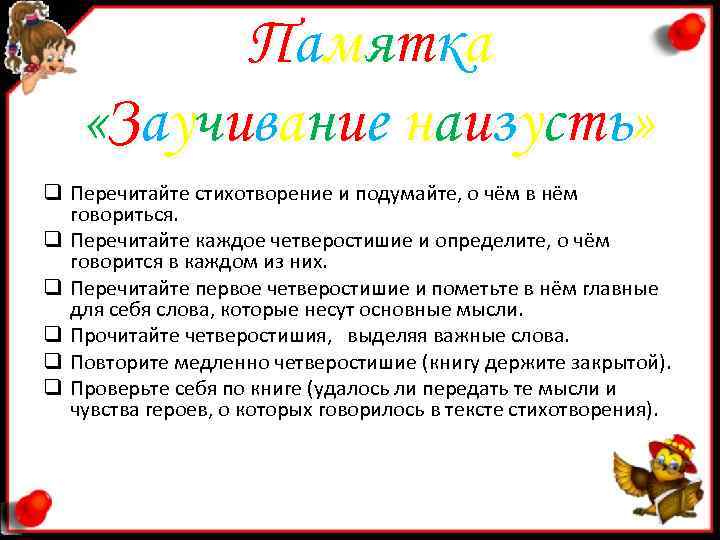 Памятка
«Заучивание наизусть»

❑ Перечитайте стихотворение и подумайте, о чём в нём говориться.

❑ Перечитайте каждое четверостишие и определите, о чём говорится в каждом из них.

❑ Перечитайте первое четверостишие и пометьте в нём главные для себя слова, которые несут основные мысли.

❑ Прочитайте четверостишия, выделяя важные слова.

❑ Повторите медленно четверостишие (книгу держите закрытой).

❑ Проверьте себя по книге (удалось ли передать те мысли и чувства героев, о которых говорилось в тексте стихотворения).